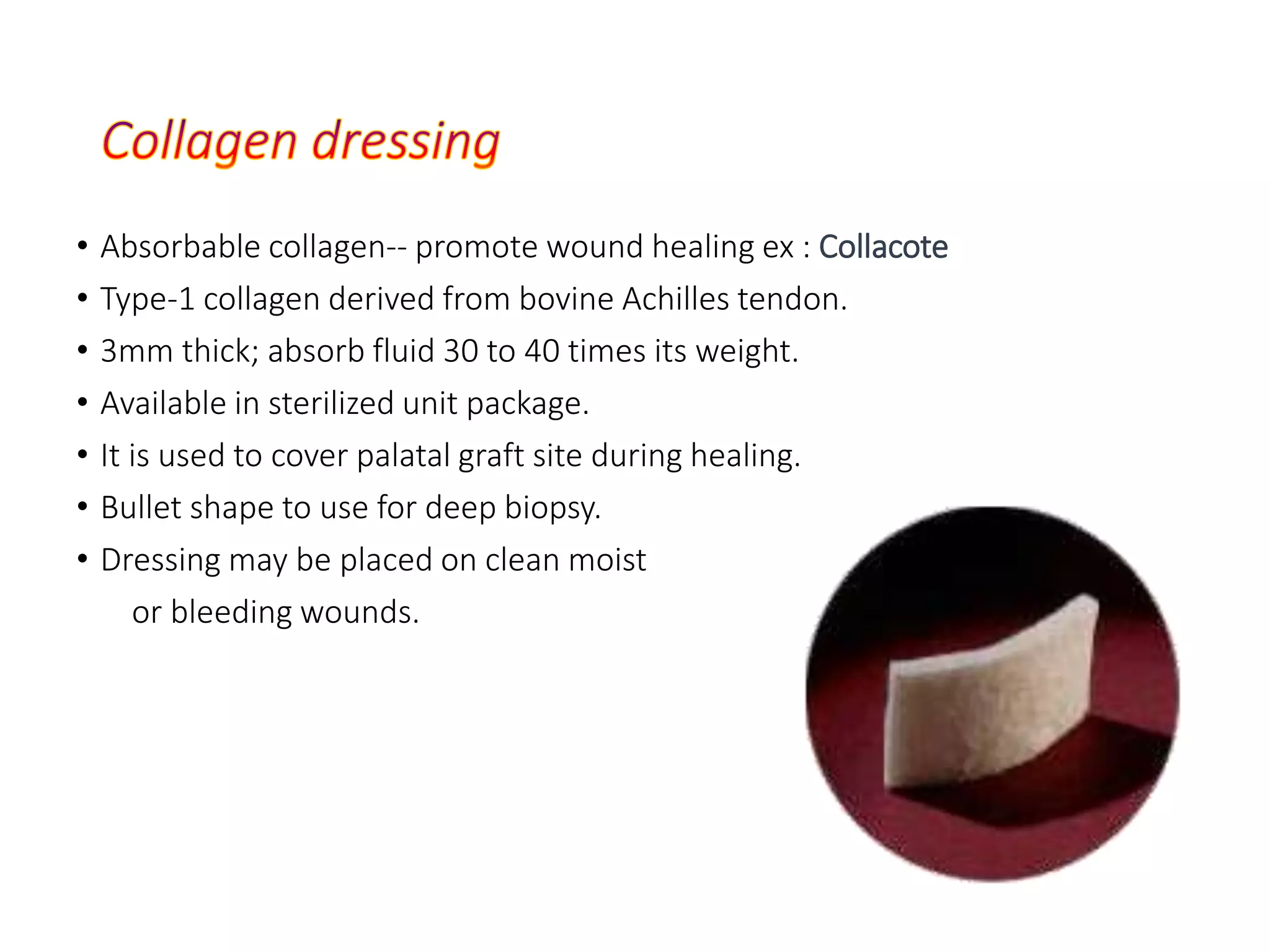 Collagen dressing

• Absorbable collagen-- promote wound healing ex : Collacote
• Type-1 collagen derived from bovine Achilles tendon.
• 3mm thick; absorb fluid 30 to 40 times its weight.
• Available in sterilized unit package.
• It is used to cover palatal graft site during healing.
• Bullet shape to use for deep biopsy.
• Dressing may be placed on clean moist or bleeding wounds.